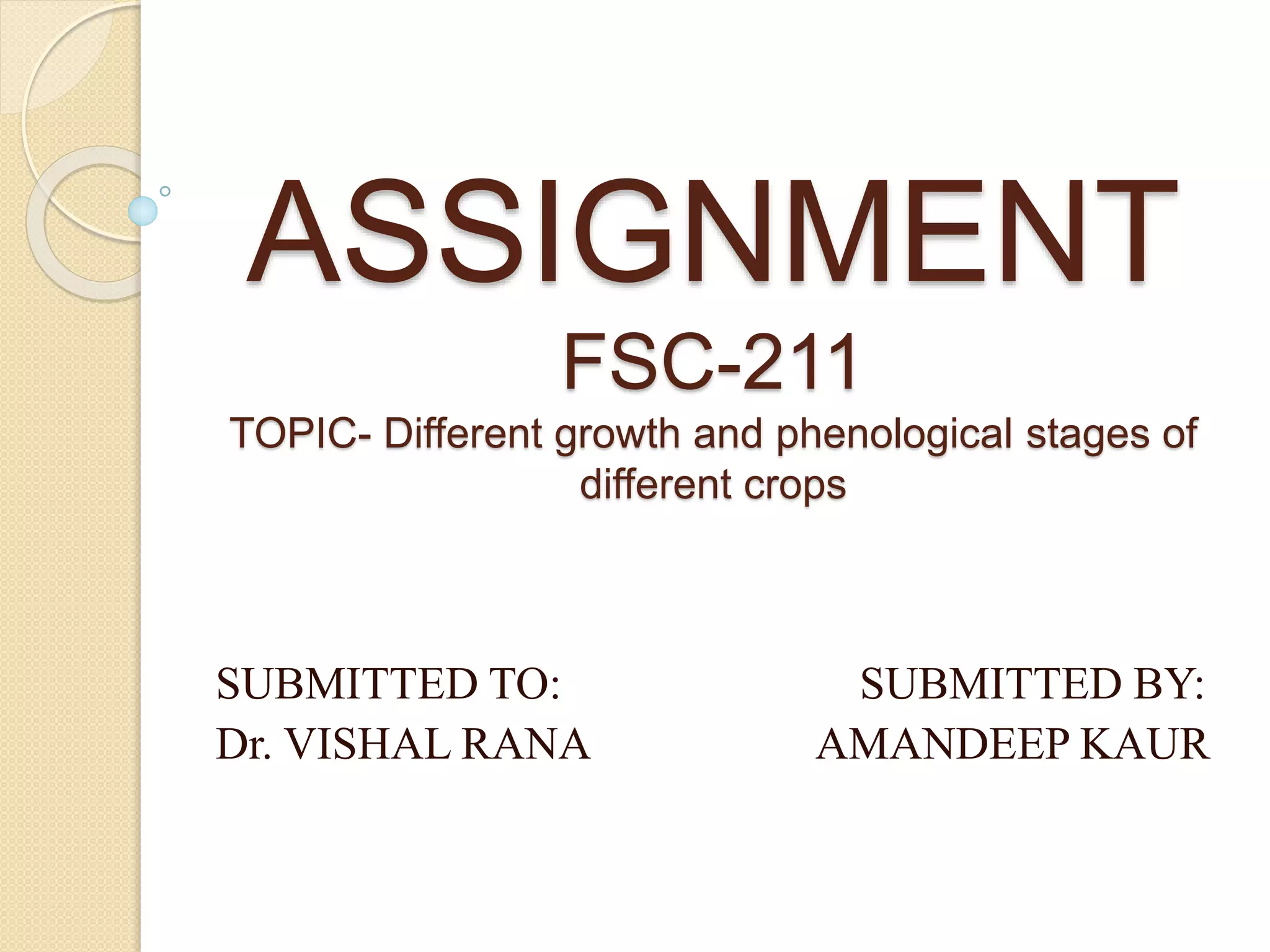 ASSIGNMENT

FSC-211

TOPIC- Different growth and phenological stages of different crops

SUBMITTED TO:
Dr. VISHAL RANA

SUBMITTED BY:
AMANDEEP KAUR